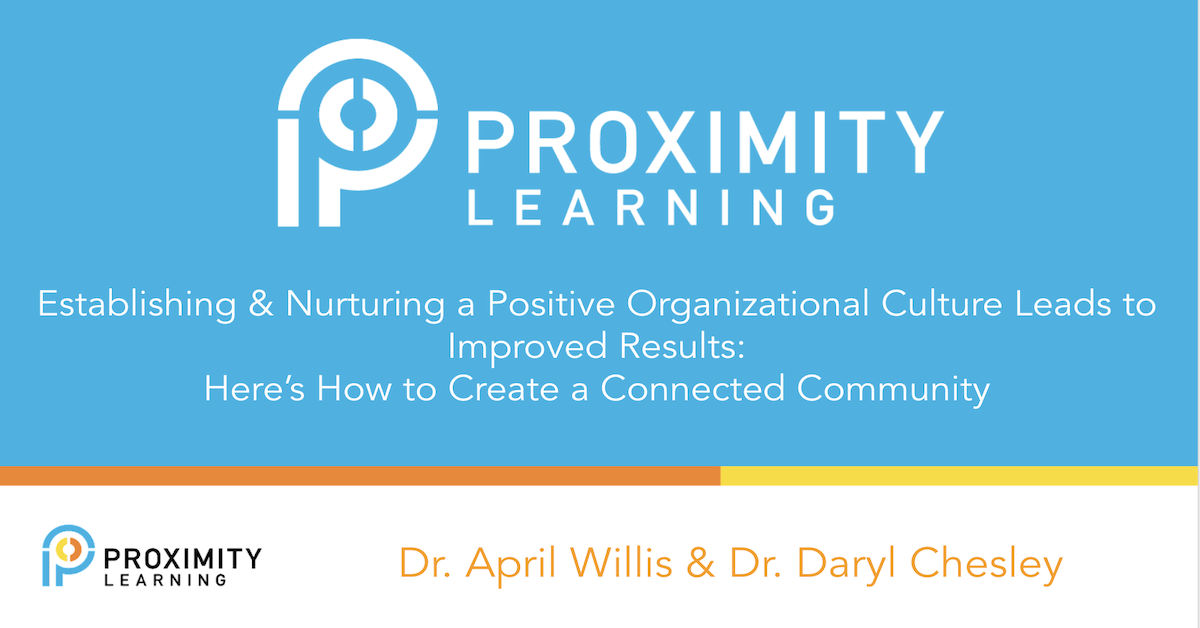 PROXIMITY
LEARNING

Establishing & Nurturing a Positive Organizational Culture Leads to Improved Results:
Here's How to Create a Connected Community

PROXIMITY
LEARNING

Dr. April Willis & Dr. Daryl Chesley